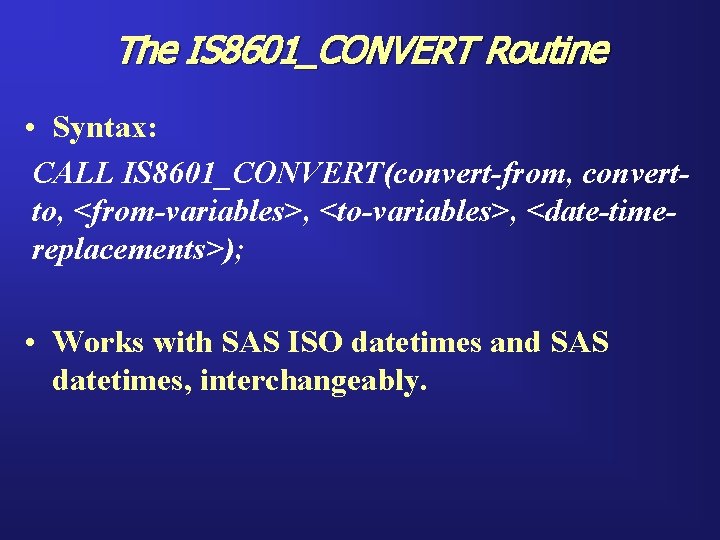 The IS8601_CONVERT Routine

• Syntax:
CALL IS8601_CONVERT(convert-from, convert-to, <from-variables>, <to-variables>, <date-time-replacements>);

• Works with SAS ISO datetimes and SAS datetimes, interchangeably.